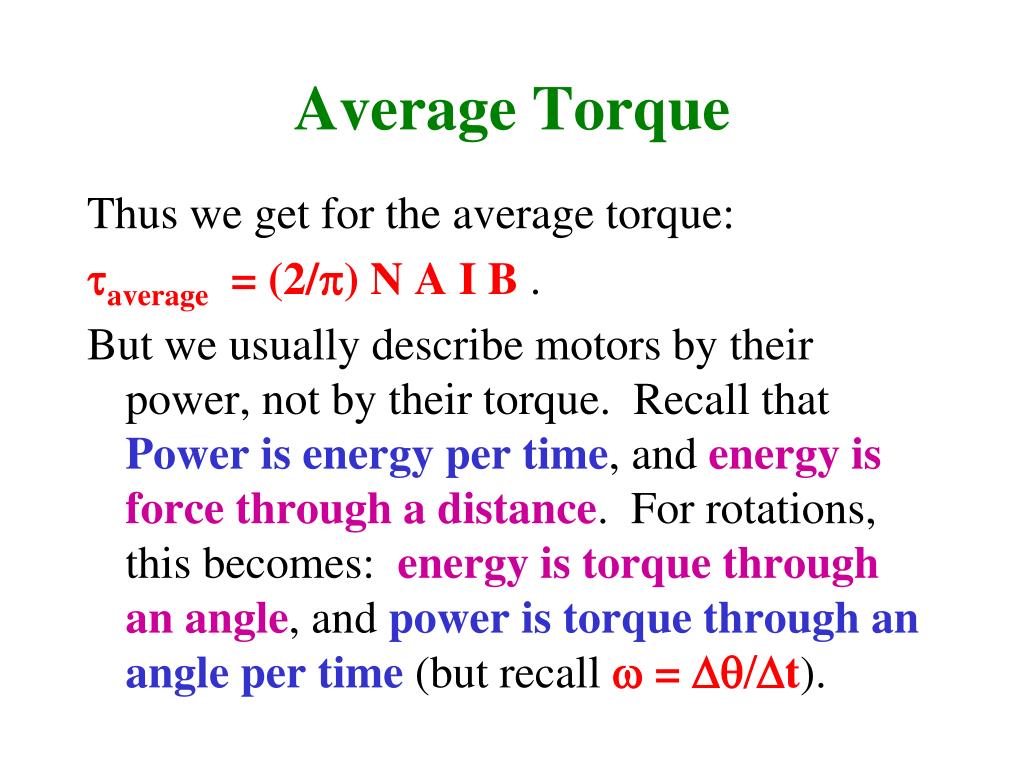 Average Torque

Thus we get for the average torque:

$\tau_{average} = (2/\pi)$ N A I B .

But we usually describe motors by their power, not by their torque. Recall that Power is energy per time, and energy is force through a distance. For rotations, this becomes: energy is torque through an angle, and power is torque through an angle per time (but recall $\omega = \Delta\theta/\Delta t$).